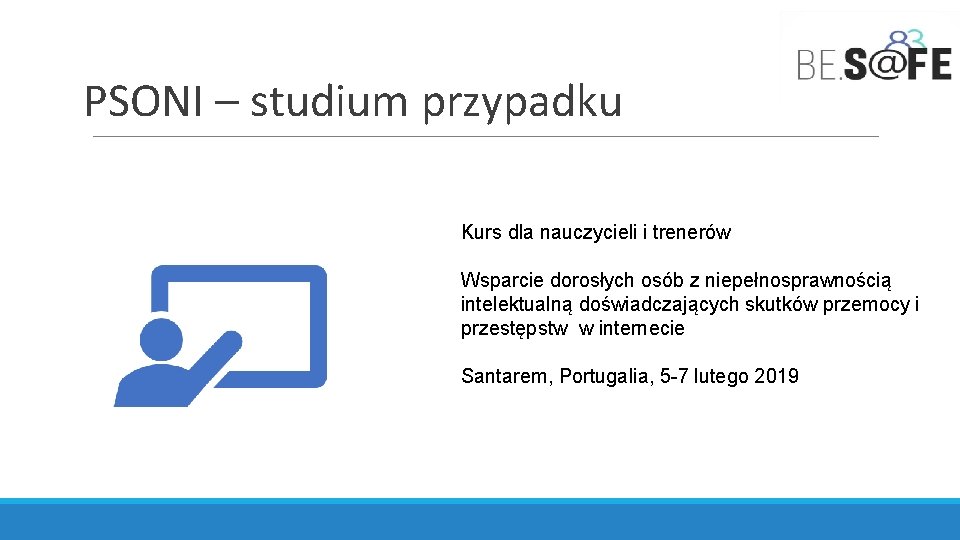 BE.S@FE

PSONI – studium przypadku

Kurs dla nauczycieli i trenerów

Wsparcie dorosłych osób z niepełnosprawnością intelektualną doświadczających skutków przemocy i przestępstw w internecie

Santarem, Portugalia, 5-7 lutego 2019